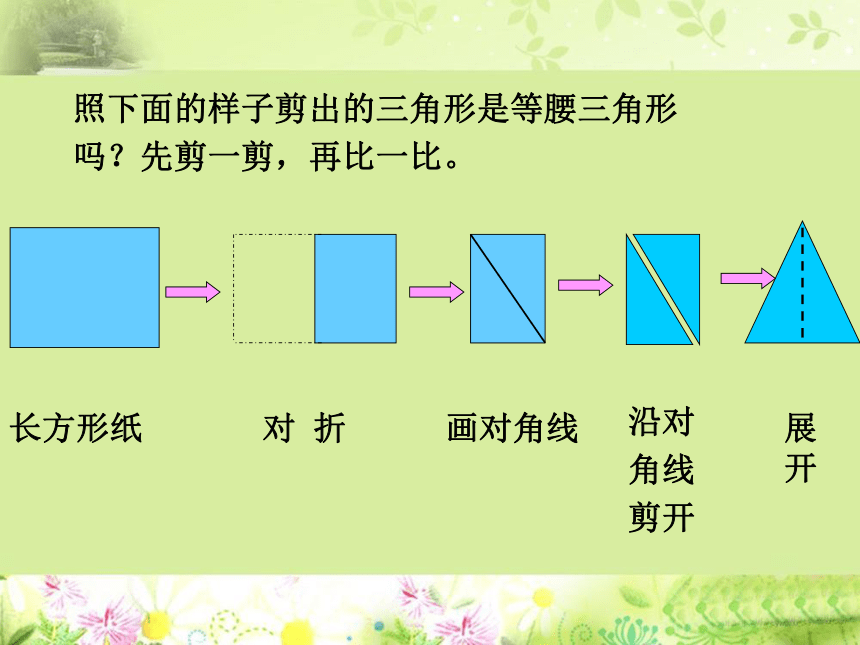 照下面的样子剪出的三角形是等腰三角形吗？先剪一剪，再比一比。

长方形纸

对 折

画对角线

沿对角线剪开

展开